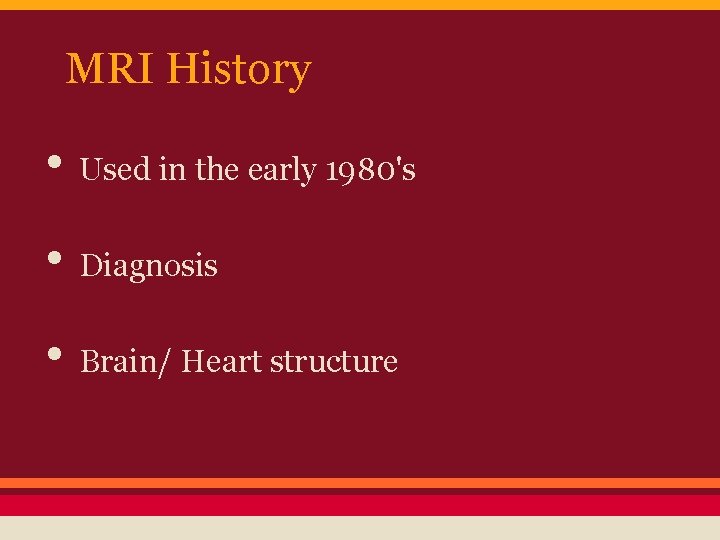 MRI History

• Used in the early 1980's

• Diagnosis

• Brain/ Heart structure